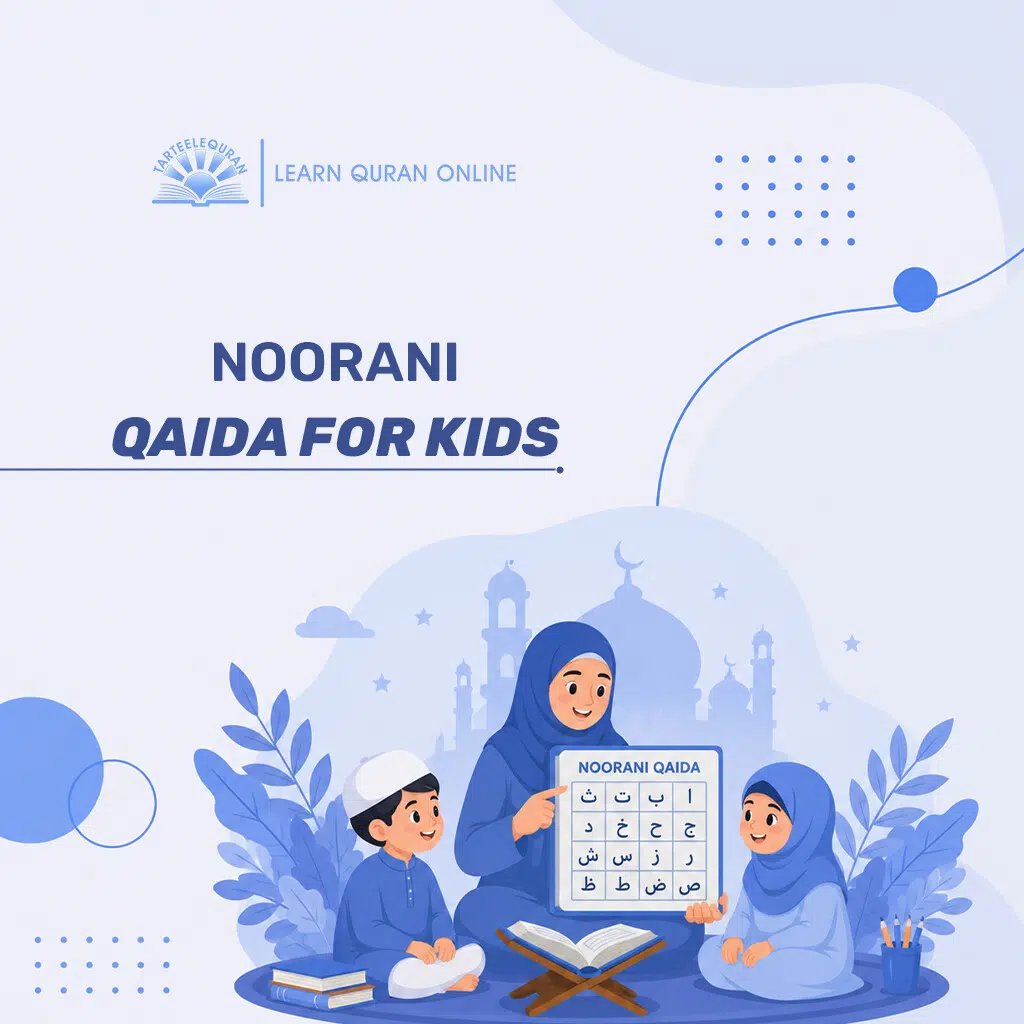 TARTEELEQURAN
LEARN QURAN ONLINE

NOORANI
QAIDA FOR KIDS

NOORANI QAIDA

| ث | ت | ب | ا |
|---|---|---|---|
| د | خ | ح | ج |
| ش | س | ز | ر |
| ظ | ط | ض | ص |